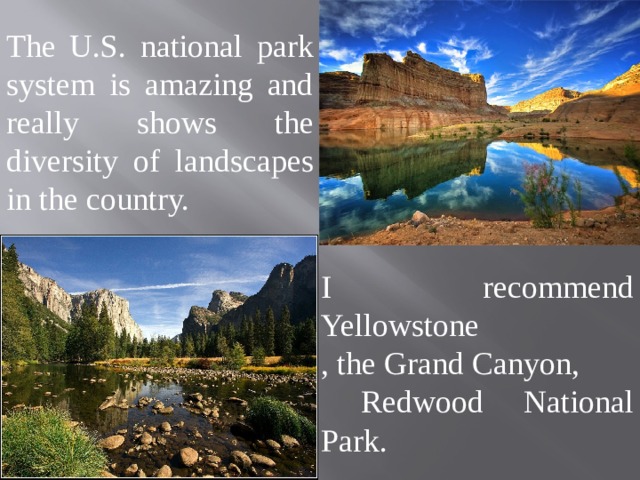 The U.S. national park system is amazing and really shows the diversity of landscapes in the country.

I recommend Yellowstone , the Grand Canyon, Redwood National Park.